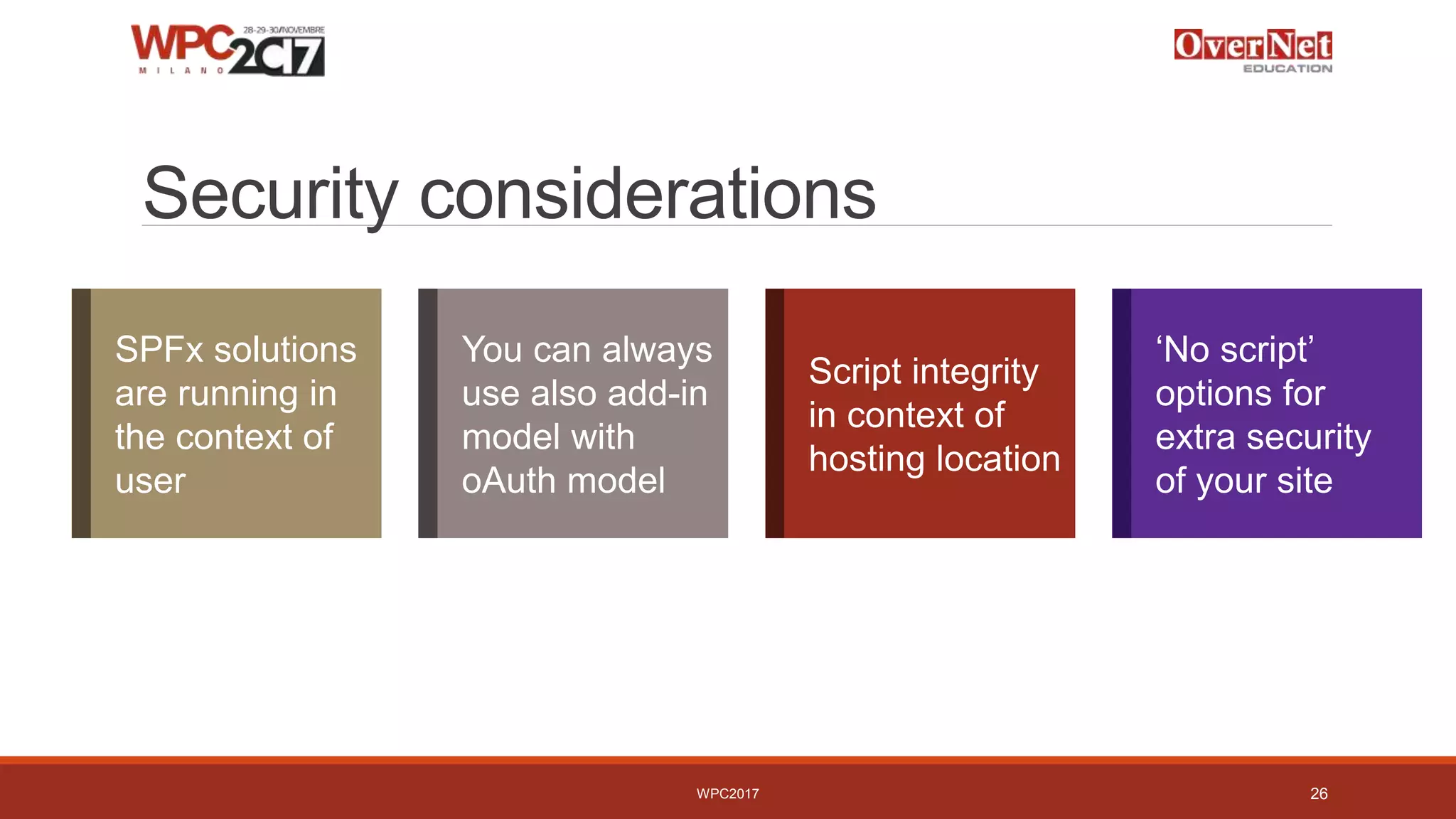 WPC 2017 28-29-30/NOVEMBRE MILANO

OverNet EDUCATION

Security considerations

SPFx solutions are running in the context of user

You can always use also add-in model with oAuth model

Script integrity in context of hosting location

‘No script’ options for extra security of your site

WPC2017

26